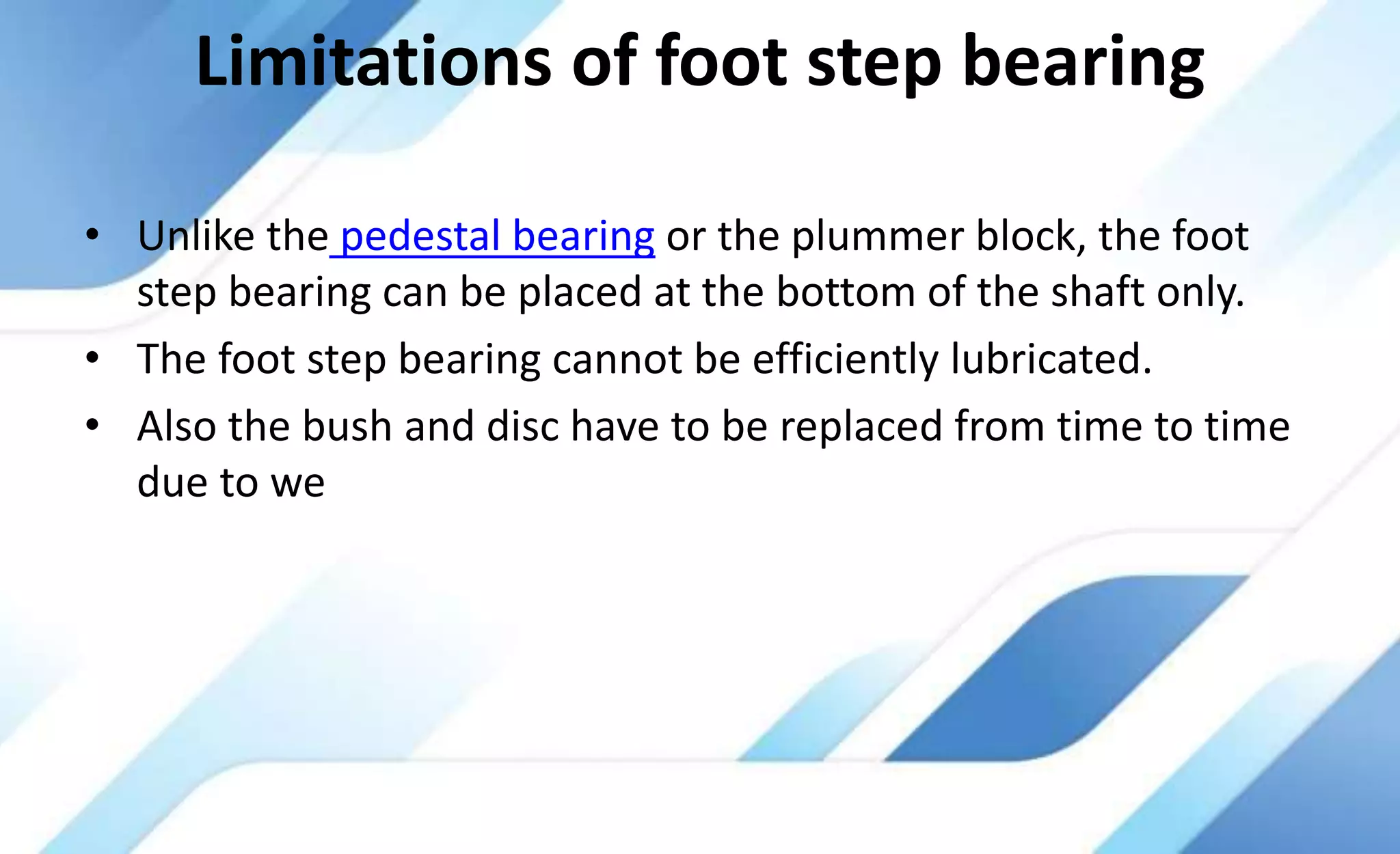 Limitations of foot step bearing

• Unlike the pedestal bearing or the plummer block, the foot step bearing can be placed at the bottom of the shaft only.
• The foot step bearing cannot be efficiently lubricated.
• Also the bush and disc have to be replaced from time to time due to we